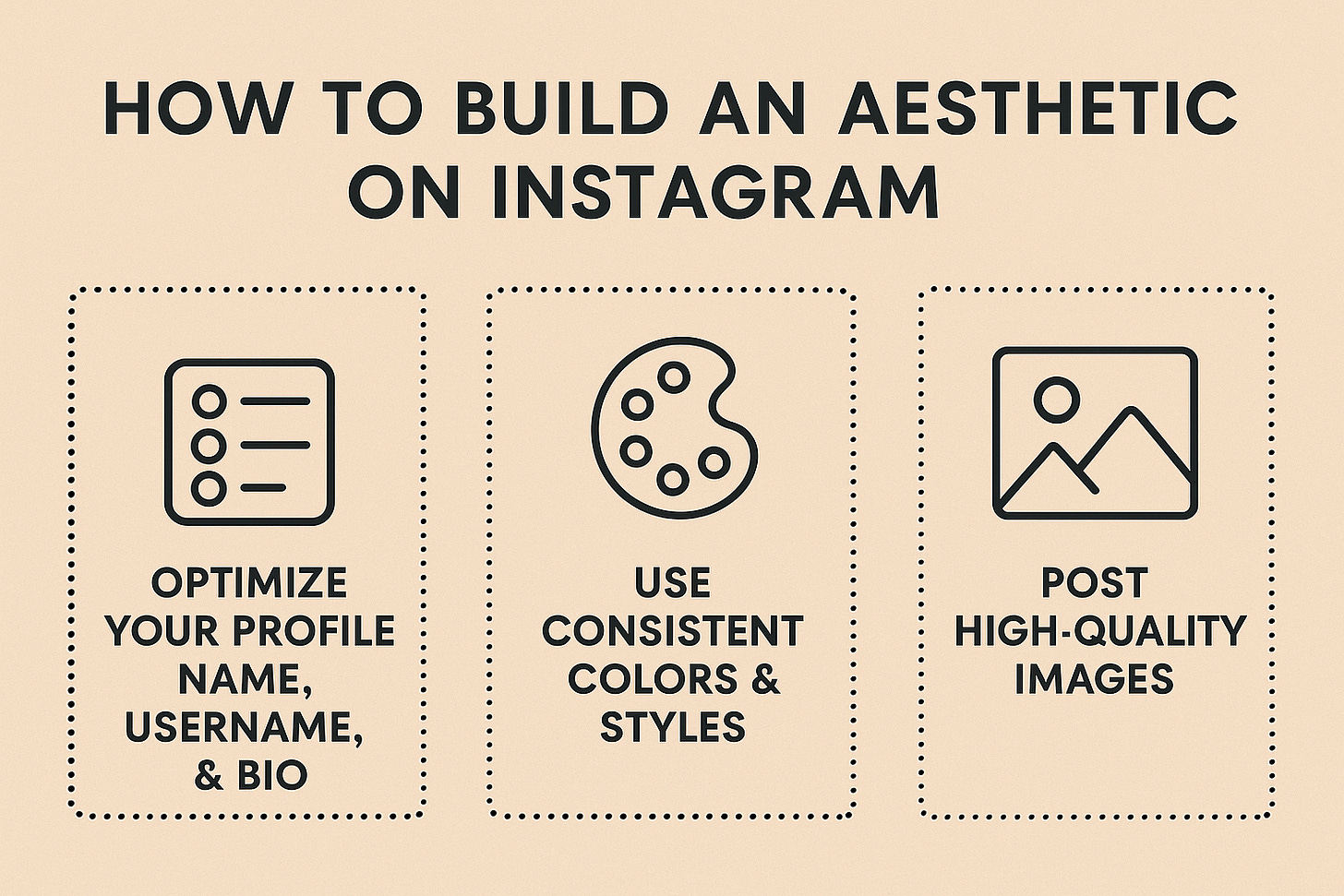 HOW TO BUILD AN AESTHETIC ON INSTAGRAM

OPTIMIZE YOUR PROFILE NAME, USERNAME, & BIO

USE CONSISTENT COLORS & STYLES

POST HIGH-QUALITY IMAGES